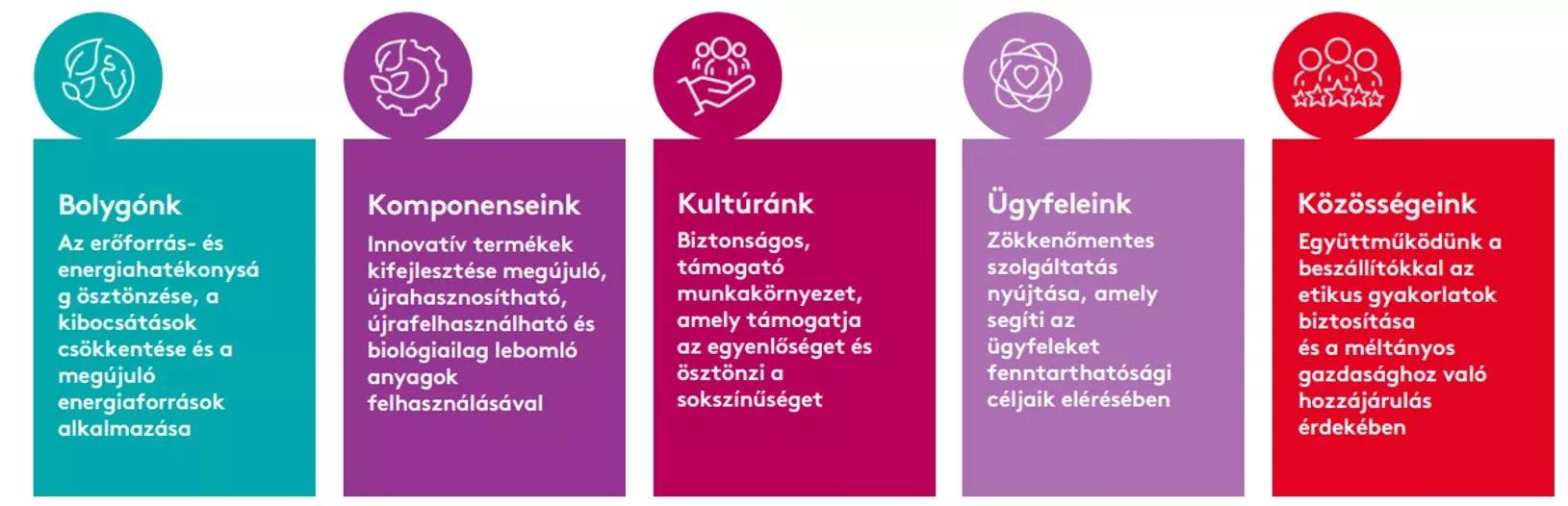 Bolygónk
Az erőforrás- és energiahatékonysá g ösztönzése, a kibocsátások csökkentése és a megújuló energiaforrások alkalmazása

Komponenseink
Innovatív termékek kifejlesztése megújuló, újrahasznosítható, újrafelhasználható és biológiailag lebomló anyagok felhasználásával

Kultúránk
Biztonságos, támogató munkakörnyezet, amely támogatja az egyenlőséget és ösztönzi a sokszínűséget

Ügyfeleink
Zökkenőmentes szolgáltatás nyújtása, amely segíti az ügyfeleket fenntarthatósági céljaik elérésében

Közösségeink
Együttműködünk a beszállítókkal az etikus gyakorlatok biztosítása és a méltányos gazdasághoz való hozzájárulás érdekében